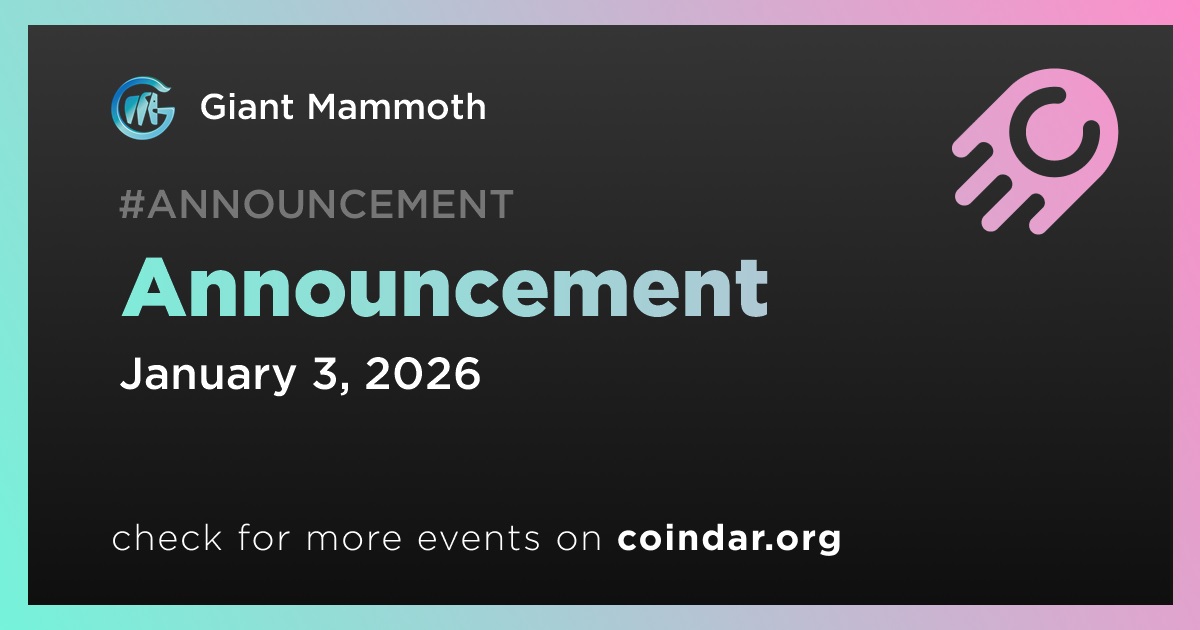 Giant Mammoth

#ANNOUNCEMENT

Announcement

January 3, 2026

check for more events on coindar.org